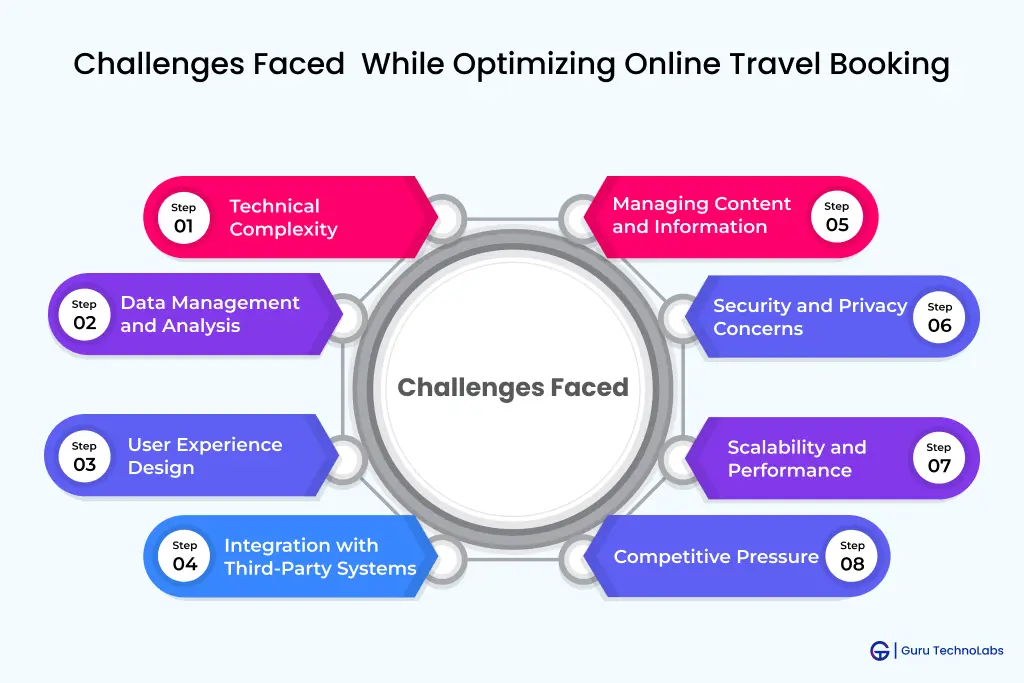 Challenges Faced While Optimizing Online Travel Booking

Step 01 Technical Complexity

Step 02 Data Management and Analysis

Step 03 User Experience Design

Step 04 Integration with Third-Party Systems

Challenges Faced

Managing Content and Information Step 05

Security and Privacy Concerns Step 06

Scalability and Performance Step 07

Competitive Pressure Step 08

Guru TechnoLabs